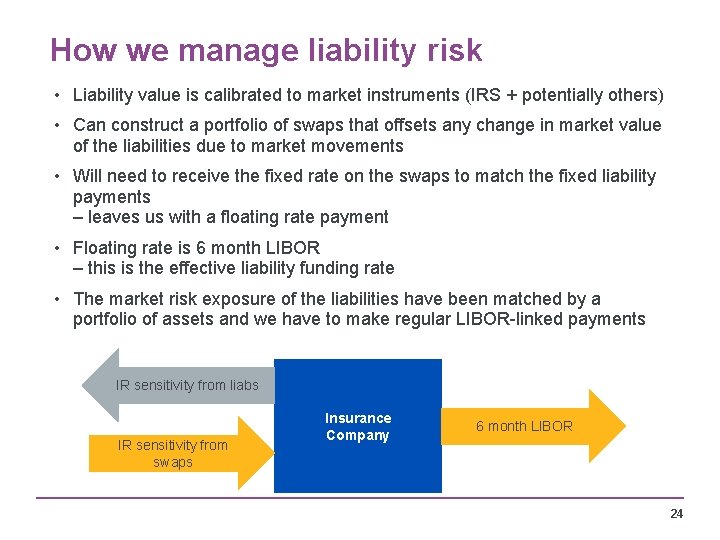 How we manage liability risk

• Liability value is calibrated to market instruments (IRS + potentially others)

• Can construct a portfolio of swaps that offsets any change in market value of the liabilities due to market movements

• Will need to receive the fixed rate on the swaps to match the fixed liability payments
– leaves us with a floating rate payment

• Floating rate is 6 month LIBOR
– this is the effective liability funding rate

• The market risk exposure of the liabilities have been matched by a portfolio of assets and we have to make regular LIBOR-linked payments

IR sensitivity from liabs

IR sensitivity from swaps

Insurance Company

6 month LIBOR

24